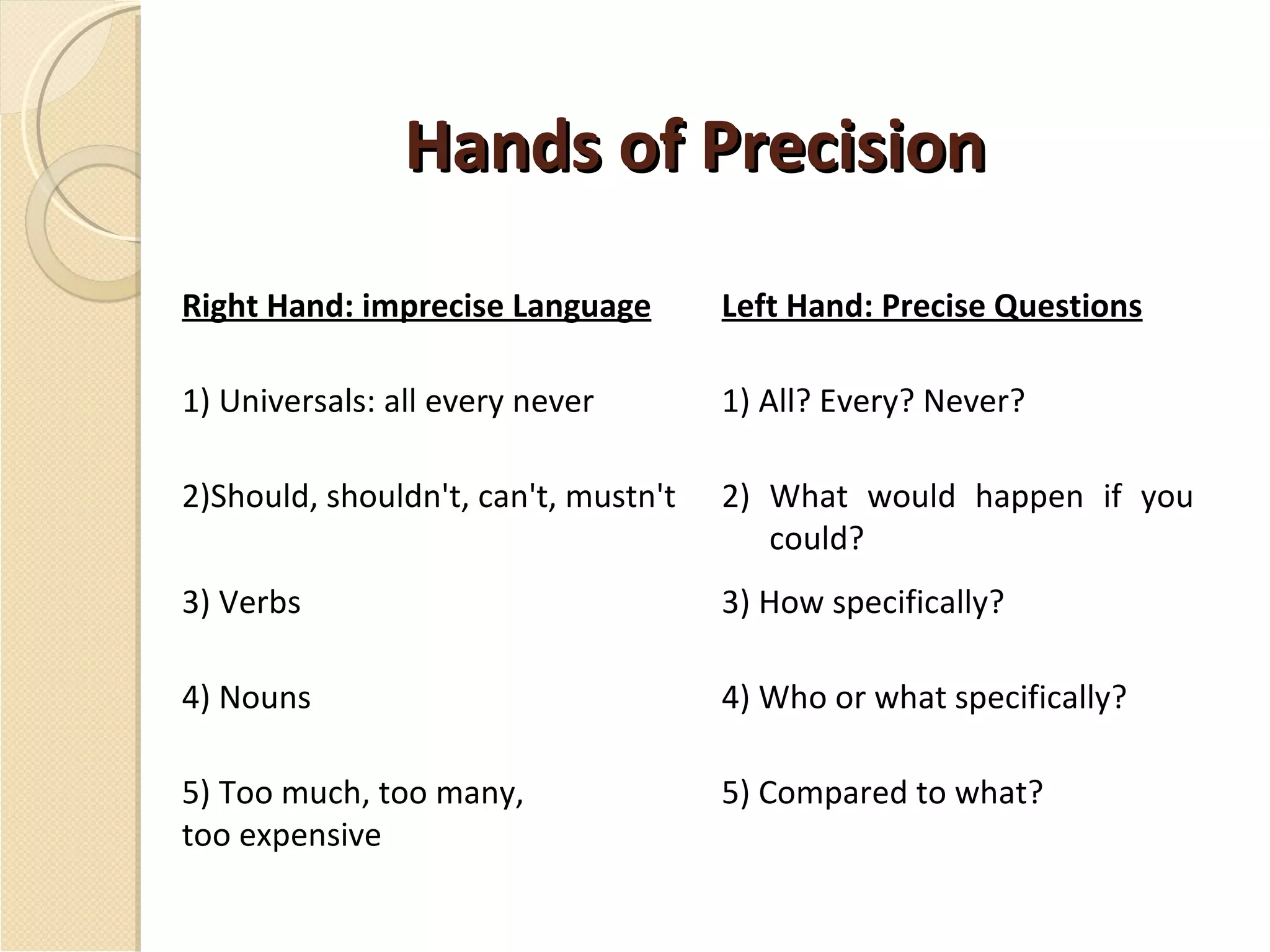 Hands of Precision

Right Hand: imprecise Language

1) Universals: all every never

2)Should, shouldn't, can't, mustn't

3) Verbs

4) Nouns

5) Too much, too many, too expensive

Left Hand: Precise Questions

1) All? Every? Never?

2) What would happen if you could?

3) How specifically?

4) Who or what specifically?

5) Compared to what?